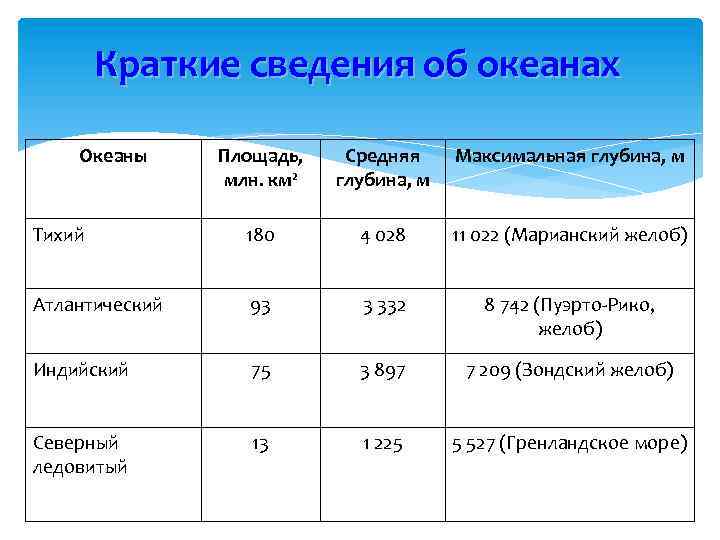 Краткие сведения об океанах

| Океаны | Площадь, млн. км$^2$ | Средняя глубина, м | Максимальная глубина, м |
|---|---|---|---|
| Тихий | 180 | 4 028 | 11 022 (Марианский желоб) |
| Атлантический | 93 | 3 332 | 8 742 (Пуэрто-Рико, желоб) |
| Индийский | 75 | 3 897 | 7 209 (Зондский желоб) |
| Северный ледовитый | 13 | 1 225 | 5 527 (Гренландское море) |